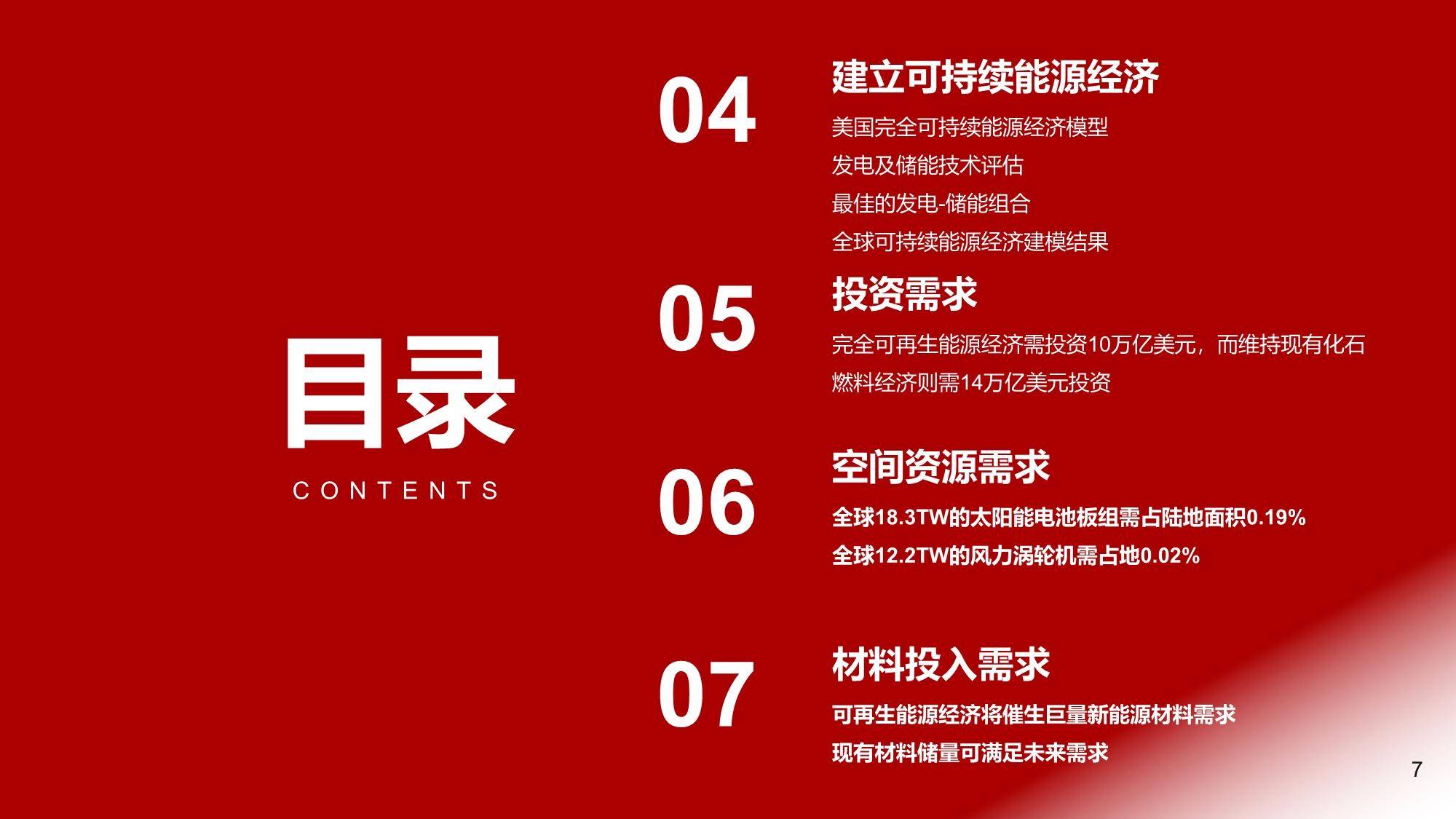 目录

CONTENTS

04

建立可持续能源经济

美国完全可持续能源经济模型

发电及储能技术评估

最佳的发电-储能组合

全球可持续能源经济建模结果

05

投资需求

完全可再生能源经济需投资10万亿美元，而维持现有化石燃料经济则需14万亿美元投资

06

空间资源需求

全球18.3TW的太阳能电池板组需占陆地面积0.19%

全球12.2TW的风力涡轮机需占地0.02%

07

材料投入需求

可再生能源经济将催生巨量新能源材料需求

现有材料储量可满足未来需求

7